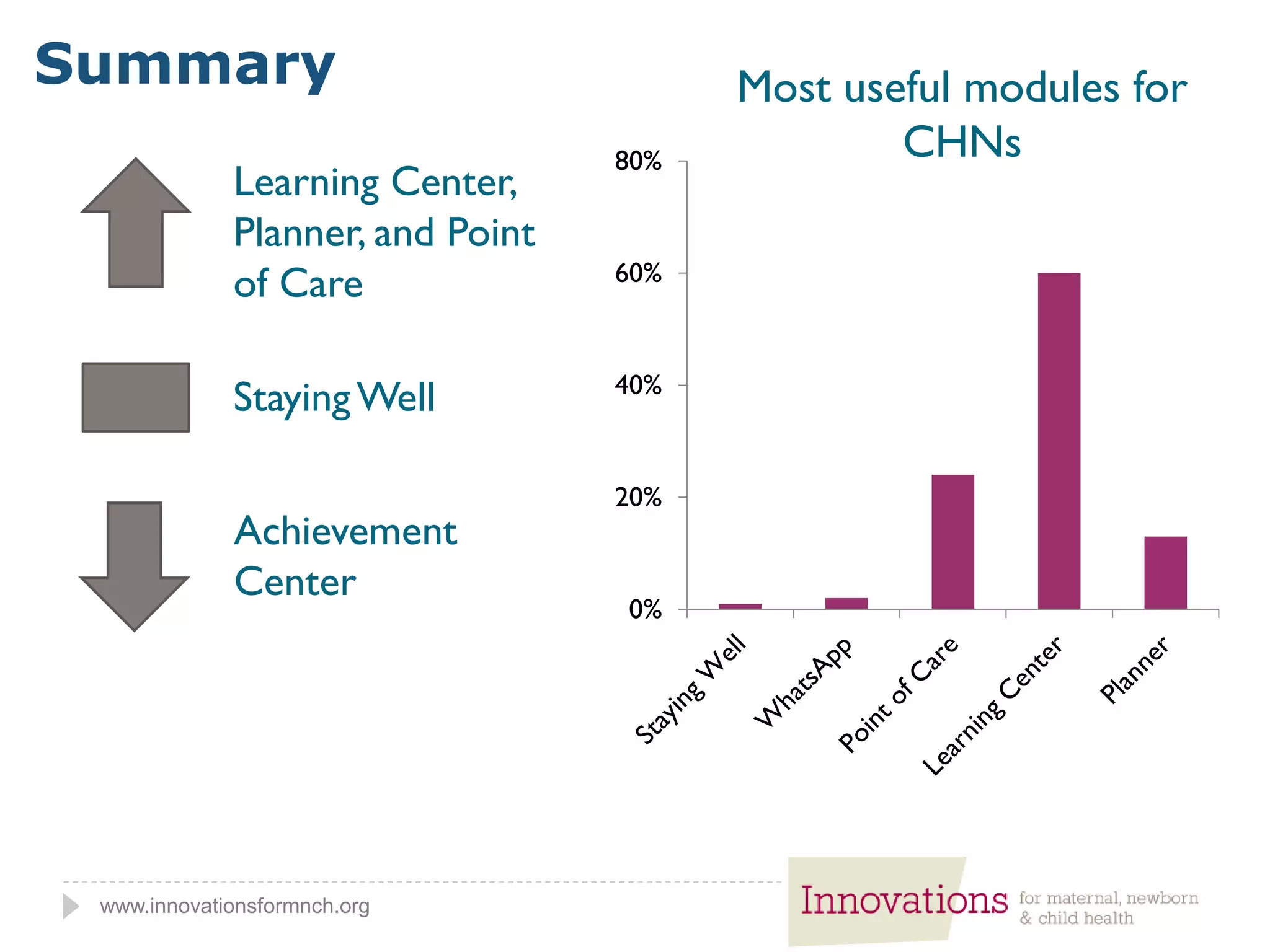 Summary

Learning Center, Planner, and Point of Care

Staying Well

Achievement Center

Most useful modules for CHNs

80%
60%
40%
20%
0%

Staying Well
WhatsApp
Point of Care
Learning Center
Planner

www.innovationsformnch.org

Innovations for maternal, newborn & child health